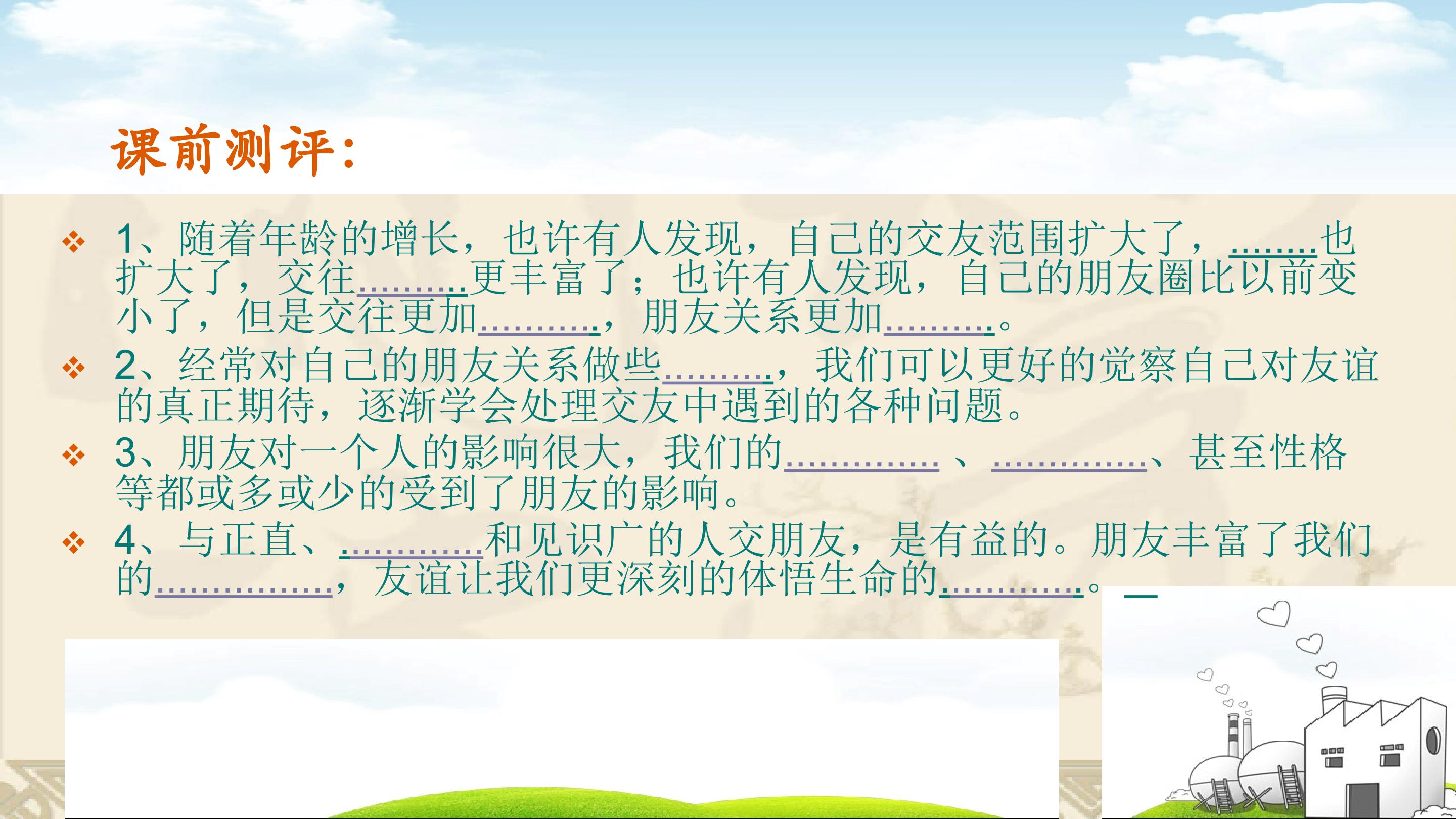 课前测评：

❖ 1、随着年龄的增长，也许有人发现，自己的交友范围扩大了，____也扩大了，交往____更丰富了；也许有人发现，自己的朋友圈比以前变小了，但是交往更加____，朋友关系更加____。

❖ 2、经常对自己的朋友关系做些____，我们可以更好的觉察自己对友谊的真正期待，逐渐学会处理交友中遇到的各种问题。

❖ 3、朋友对一个人的影响很大，我们的____、____、甚至性格等都或多或少的受到了朋友的影响。

❖ 4、与正直、____和见识广的人交朋友，是有益的。朋友丰富了我们的____，友谊让我们更深刻的体悟生命的____。